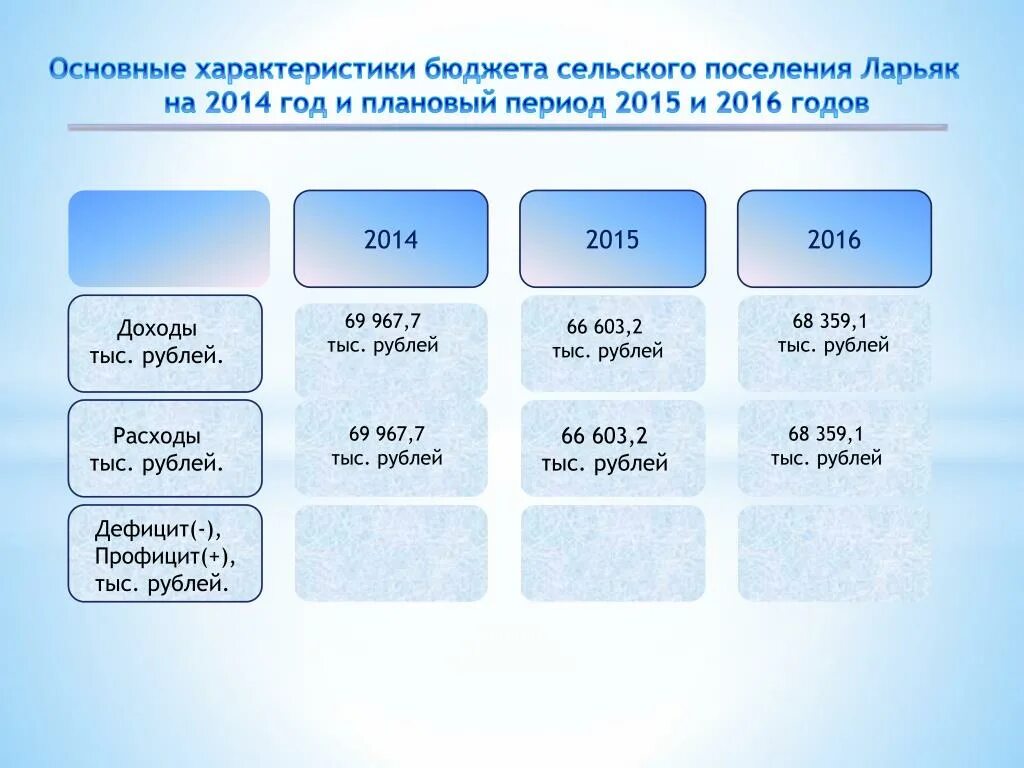 Основные характеристики бюджета сельского поселения Ларьяк на 2014 год и плановый период 2015 и 2016 годов

| | 2014 | 2015 | 2016 |
|---|---|---|---|
| Доходы тыс. рублей. | 69 967,7 тыс. рублей | 66 603,2 тыс. рублей | 68 359,1 тыс. рублей |
| Расходы тыс. рублей. | 69 967,7 тыс. рублей | 66 603,2 тыс. рублей | 68 359,1 тыс. рублей |
| Дефицит(-), Профицит(+), тыс. рублей. | | | |